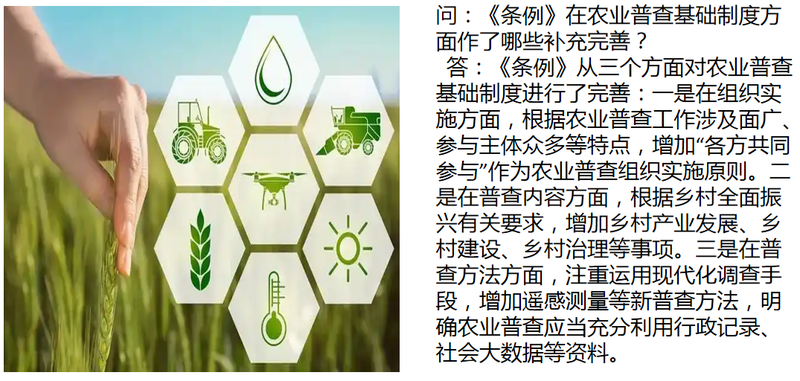 问：《条例》在农业普查基础制度方面作了哪些补充完善？

答：《条例》从三个方面对农业普查基础制度进行了完善：一是在组织实施方面，根据农业普查工作涉及面广、参与主体众多等特点，增加“各方共同参与”作为农业普查组织实施原则。二是在普查内容方面，根据乡村全面振兴有关要求，增加乡村产业发展、乡村建设、乡村治理等事项。三是在普查方法方面，注重运用现代化调查手段，增加遥感测量等新普查方法，明确农业普查应当充分利用行政记录、社会大数据等资料。